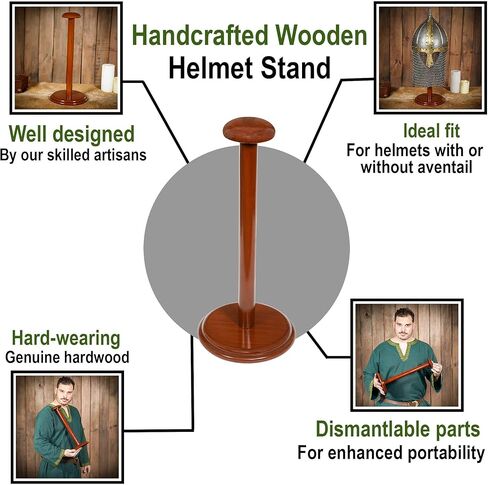 Handcrafted Wooden
Helmet Stand

Well designed
By our skilled artisans

Ideal fit
For helmets with or without aventail

Hard-wearing
Genuine hardwood

Dismantlable parts
For enhanced portability